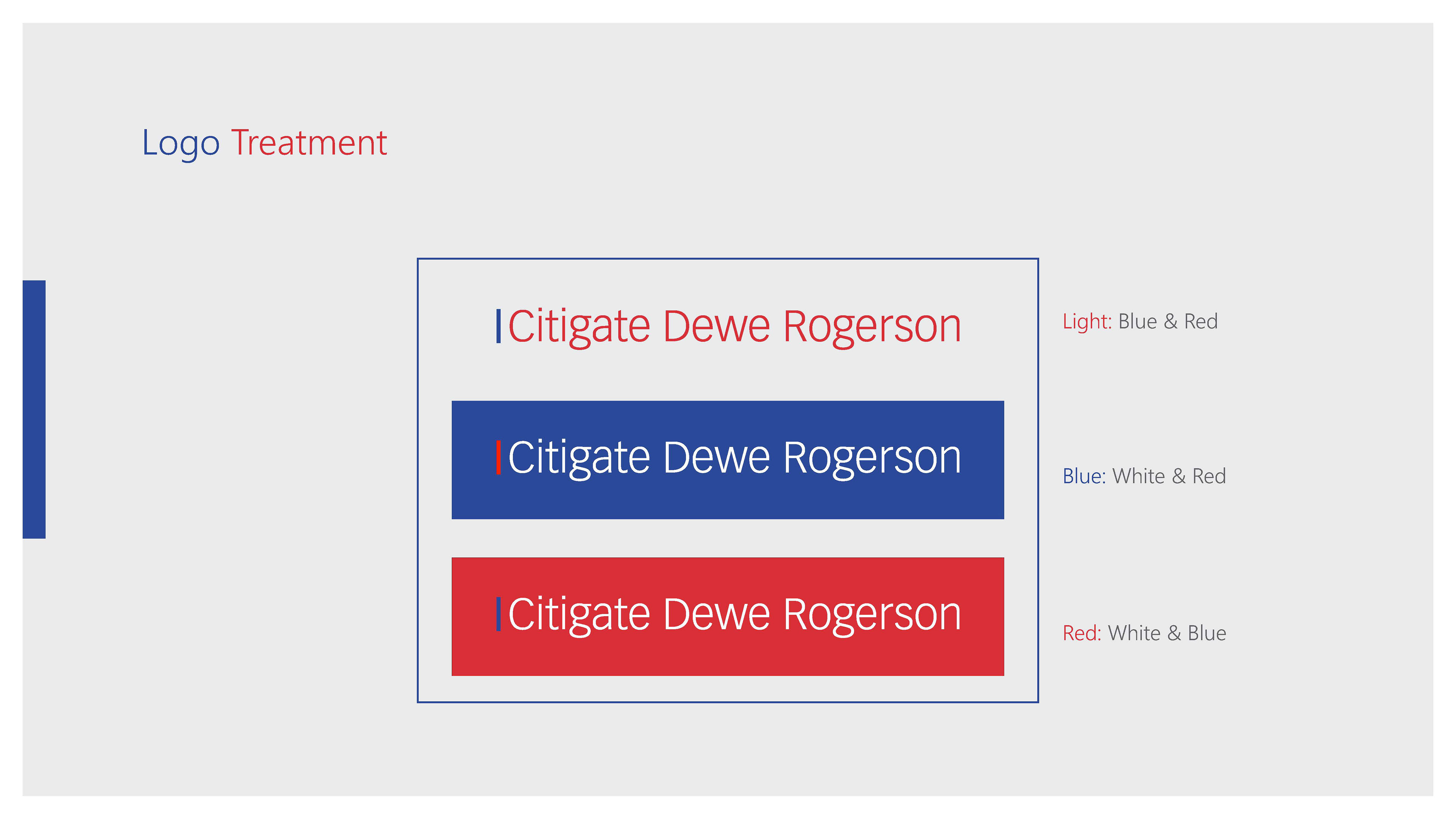 Logo Treatment

Citigate Dewe Rogerson

Light: Blue & Red

Citigate Dewe Rogerson

Blue: White & Red

Citigate Dewe Rogerson

Red: White & Blue